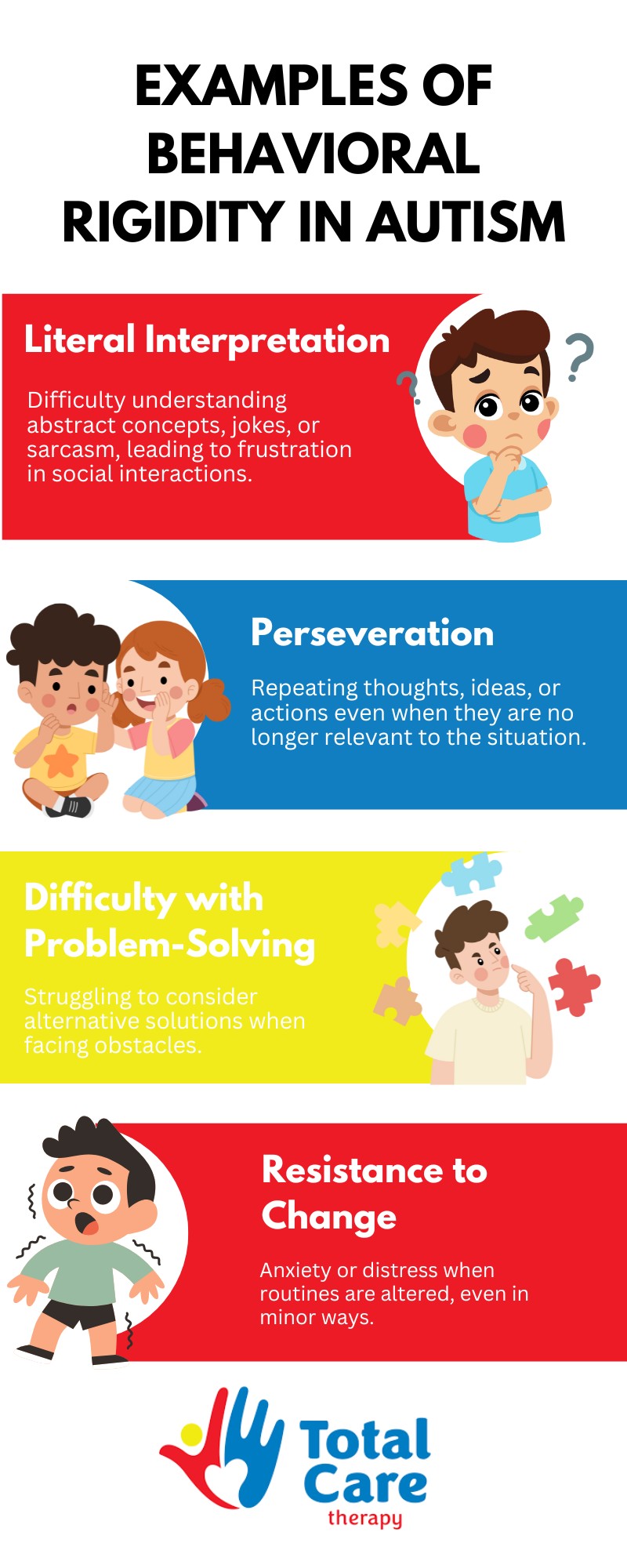 EXAMPLES OF BEHAVIORAL RIGIDITY IN AUTISM

Literal Interpretation

Difficulty understanding abstract concepts, jokes, or sarcasm, leading to frustration in social interactions.

Perseveration

Repeating thoughts, ideas, or actions even when they are no longer relevant to the situation.

Difficulty with Problem-Solving

Struggling to consider alternative solutions when facing obstacles.

Resistance to Change

Anxiety or distress when routines are altered, even in minor ways.

Total Care therapy